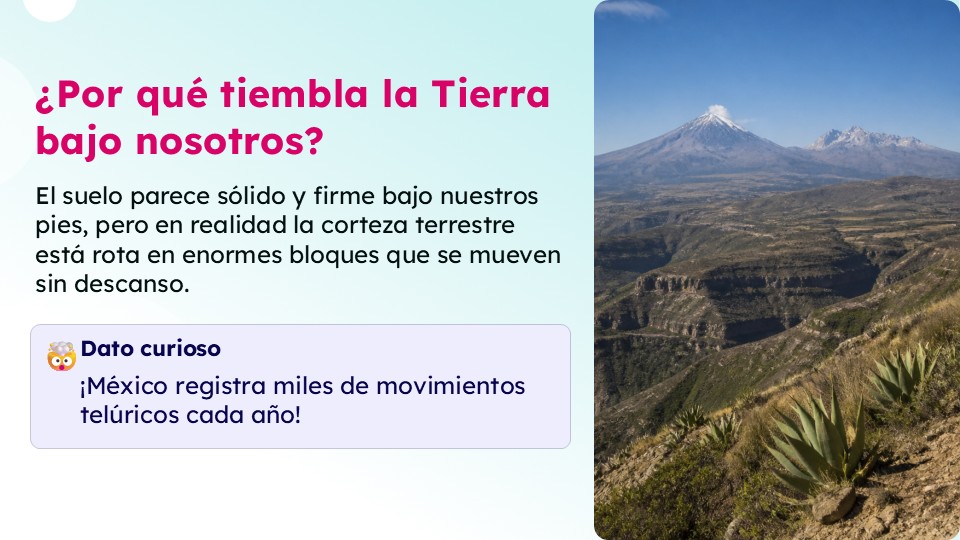 ¿Por qué tiembla la Tierra bajo nosotros?

El suelo parece sólido y firme bajo nuestros pies, pero en realidad la corteza terrestre está rota en enormes bloques que se mueven sin descanso.

Dato curioso
¡México registra miles de movimientos telúricos cada año!